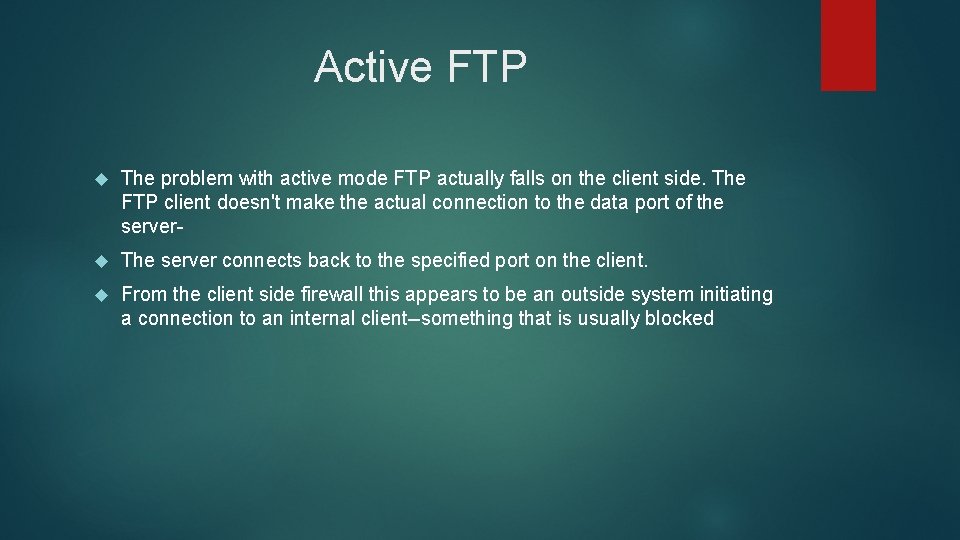 Active FTP

The problem with active mode FTP actually falls on the client side. The FTP client doesn't make the actual connection to the data port of the server-

The server connects back to the specified port on the client.

From the client side firewall this appears to be an outside system initiating a connection to an internal client–something that is usually blocked